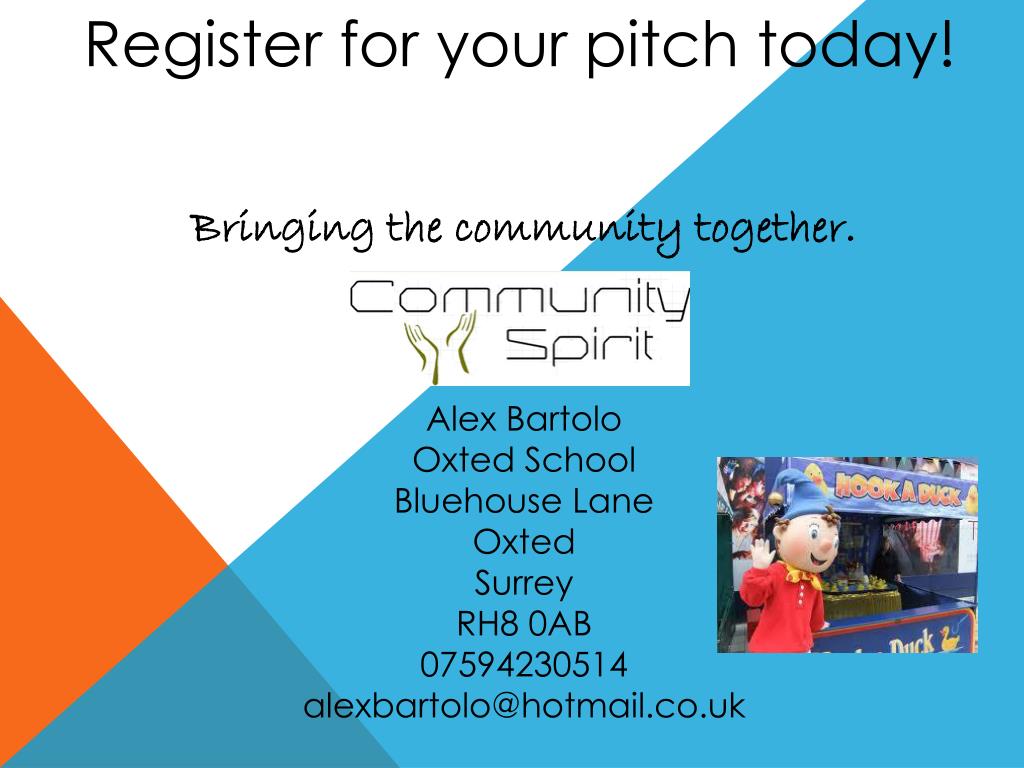 Register for your pitch today!

Bringing the community together.

Community Spirit

Alex Bartolo
Oxted School
Bluehouse Lane
Oxted
Surrey
RH8 0AB
07594230514
alexbartolo@hotmail.co.uk

HOOK A DUCK

Duck